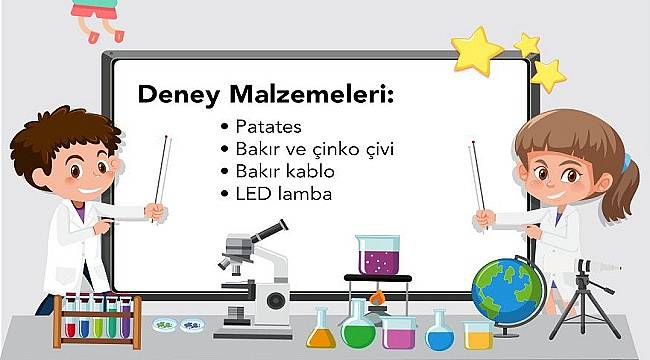 Deney Malzemeleri:

• Patates
• Bakır ve çinko çivi
• Bakır kablo
• LED lamba